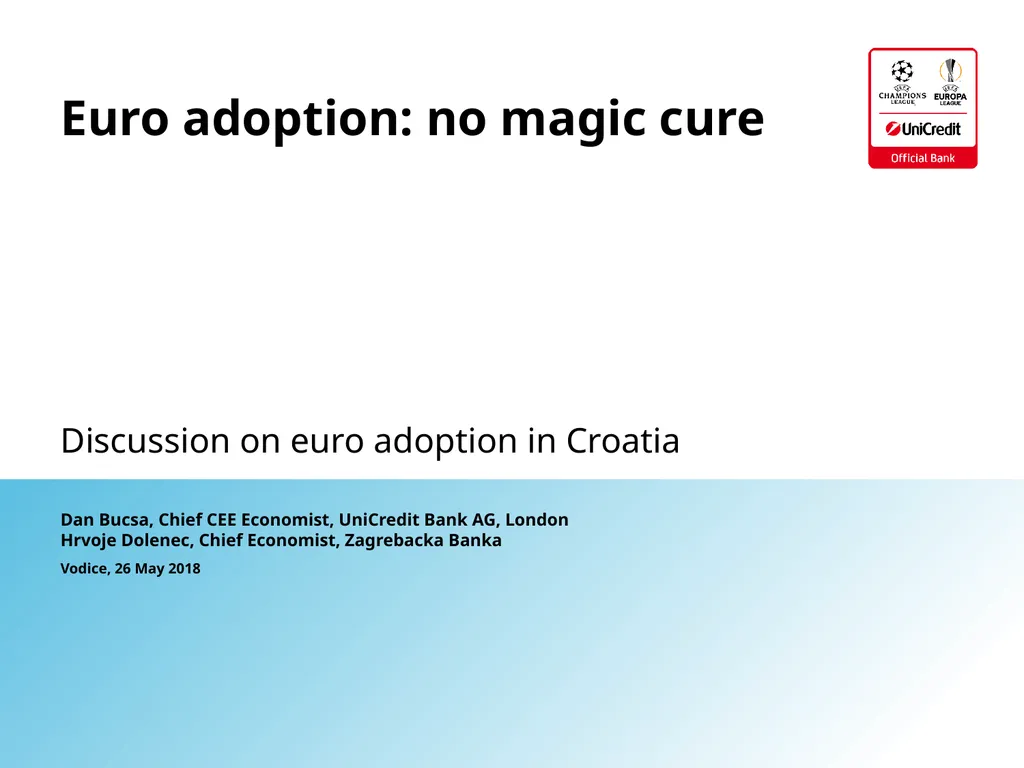 Euro adoption: no magic cure

UEFA CHAMPIONS LEAGUE UEFA EUROPA LEAGUE
UniCredit
Official Bank

Discussion on euro adoption in Croatia

Dan Bucsa, Chief CEE Economist, UniCredit Bank AG, London
Hrvoje Dolenec, Chief Economist, Zagrebacka Banka

Vodice, 26 May 2018